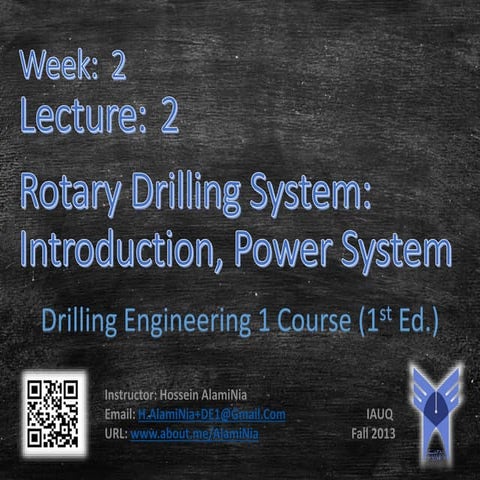 Week: 2
Lecture: 2

Rotary Drilling System: Introduction, Power System

Drilling Engineering 1 Course ($1^{st}$ Ed.)

Instructor: Hossein AlamiNia
Email: H.AlamiNia+DE1@Gmail.Com
URL: www.about.me/AlamiNia

IAUQ
Fall 2013